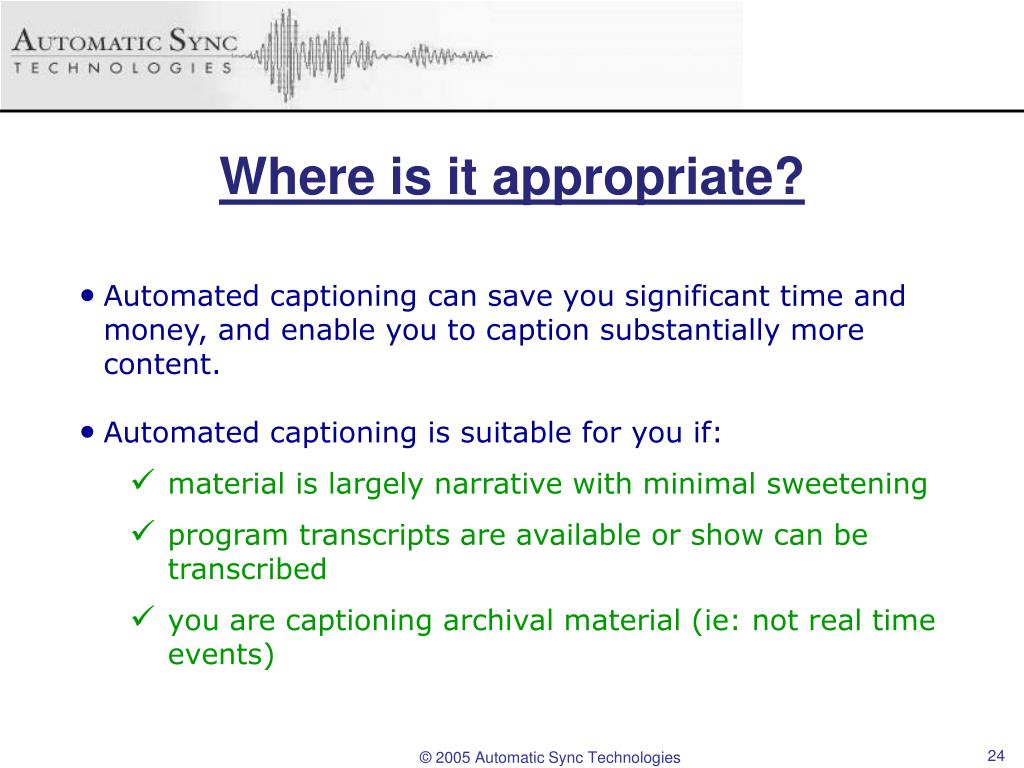 AUTOMATIC SYNC
TECHNOLOGIES

Where is it appropriate?

• Automated captioning can save you significant time and money, and enable you to caption substantially more content.

• Automated captioning is suitable for you if:

✓ material is largely narrative with minimal sweetening

✓ program transcripts are available or show can be transcribed

✓ you are captioning archival material (ie: not real time events)

© 2005 Automatic Sync Technologies

24